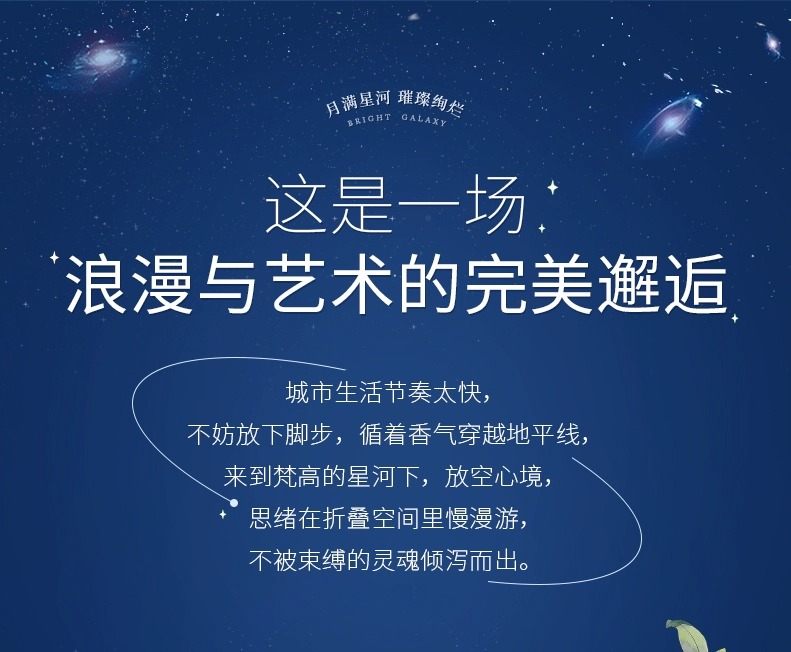 月满星河 璀璨绚烂
BRIGHT GALAXY

这是一场
浪漫与艺术的完美邂逅

城市生活节奏太快，
不妨放下脚步，循着香气穿越地平线，
来到梵高的星河下，放空心境，
思绪在折叠空间里慢漫游，
不被束缚的灵魂倾泻而出。